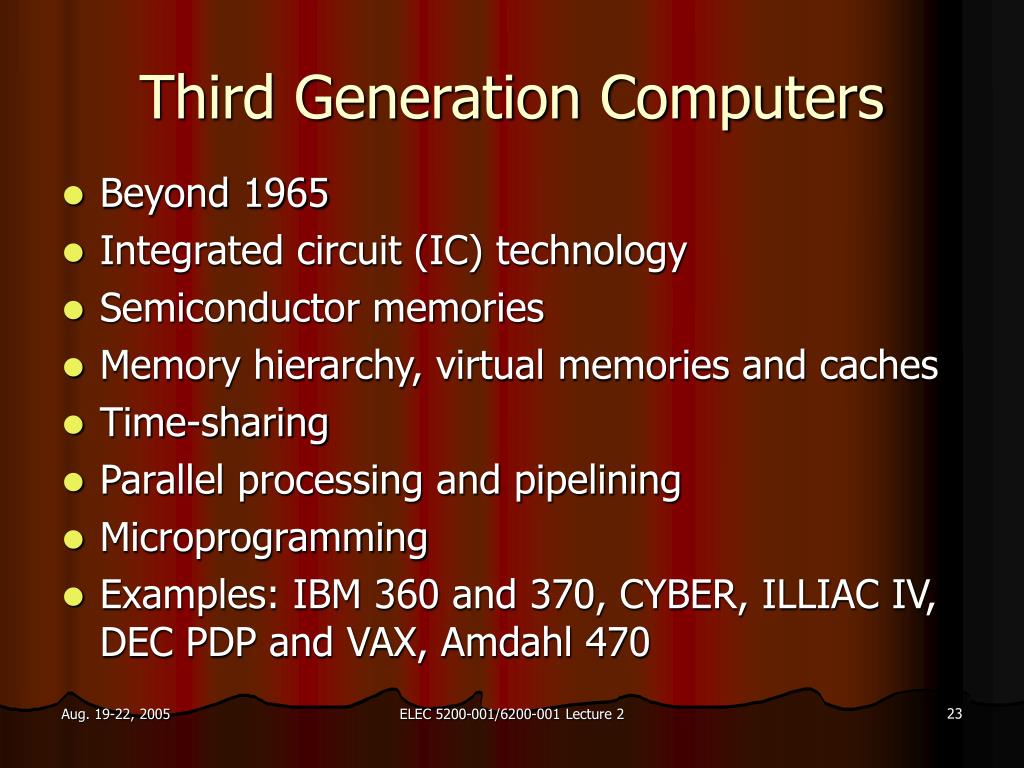 Third Generation Computers

- Beyond 1965
- Integrated circuit (IC) technology
- Semiconductor memories
- Memory hierarchy, virtual memories and caches
- Time-sharing
- Parallel processing and pipelining
- Microprogramming
- Examples: IBM 360 and 370, CYBER, ILLIAC IV, DEC PDP and VAX, Amdahl 470

Aug. 19-22, 2005

ELEC 5200-001/6200-001 Lecture 2

23